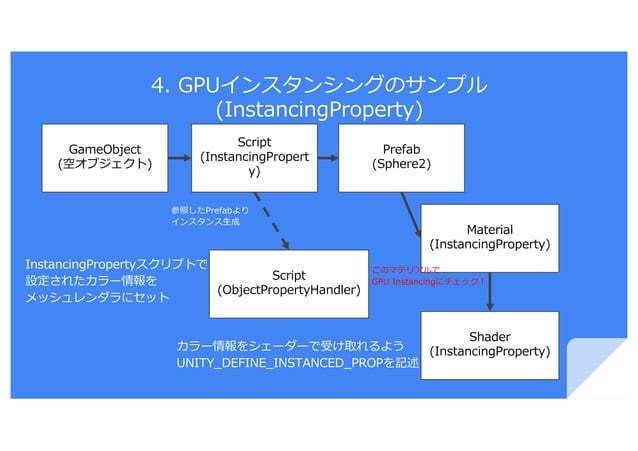 4. GPUインスタンシングのサンプル
(InstancingProperty)

GameObject
(空オブジェクト)

Script
(InstancingProperty)

Prefab
(Sphere2)

参照したPrefabより
インスタンス生成

Material
(InstancingProperty)

InstancingPropertyスクリプトで
設定されたカラー情報を
メッシュレンダラにセット

Script
(ObjectPropertyHandler)

このマテリアルで
GPU Instancingにチェック！

Shader
(InstancingProperty)

カラー情報をシェーダーで受け取れるよう
UNITY_DEFINE_INSTANCED_PROPを記述